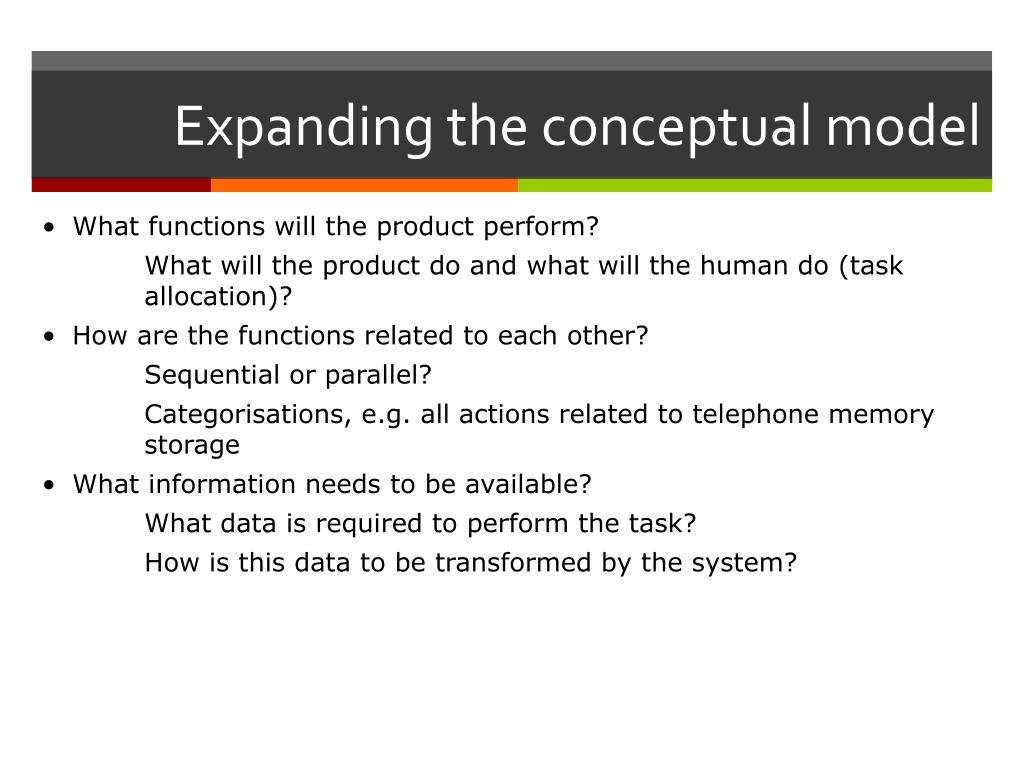 Expanding the conceptual model

• What functions will the product perform?

What will the product do and what will the human do (task allocation)?

• How are the functions related to each other?

Sequential or parallel?

Categorisations, e.g. all actions related to telephone memory storage

• What information needs to be available?

What data is required to perform the task?

How is this data to be transformed by the system?